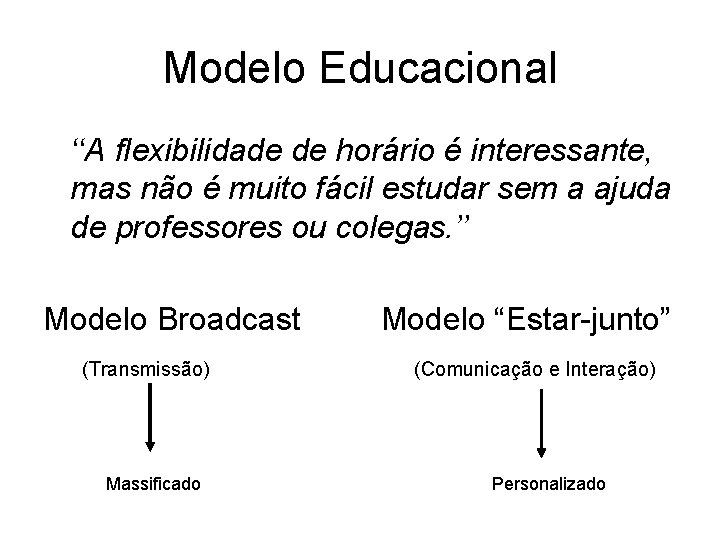 Modelo Educacional

“A flexibilidade de horário é interessante, mas não é muito fácil estudar sem a ajuda de professores ou colegas.”

Modelo Broadcast

(Transmissão)

Massificado

Modelo “Estar-junto”

(Comunicação e Interação)

Personalizado